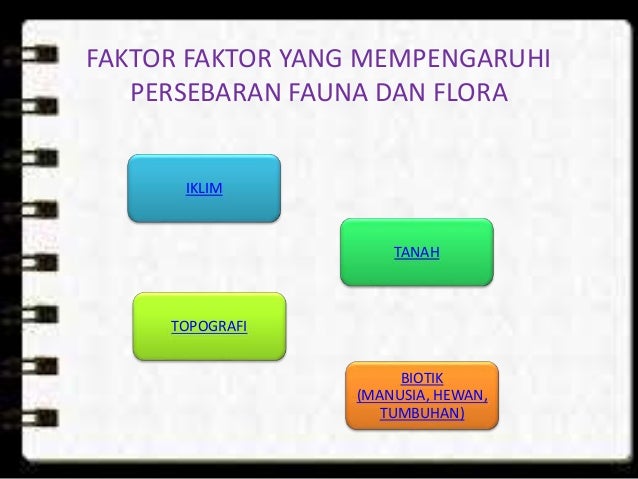 FAKTOR FAKTOR YANG MEMPENGARUHI PERSEBARAN FAUNA DAN FLORA

IKLIM

TANAH

TOPOGRAFI

BIOTIK (MANUSIA, HEWAN, TUMBUHAN)